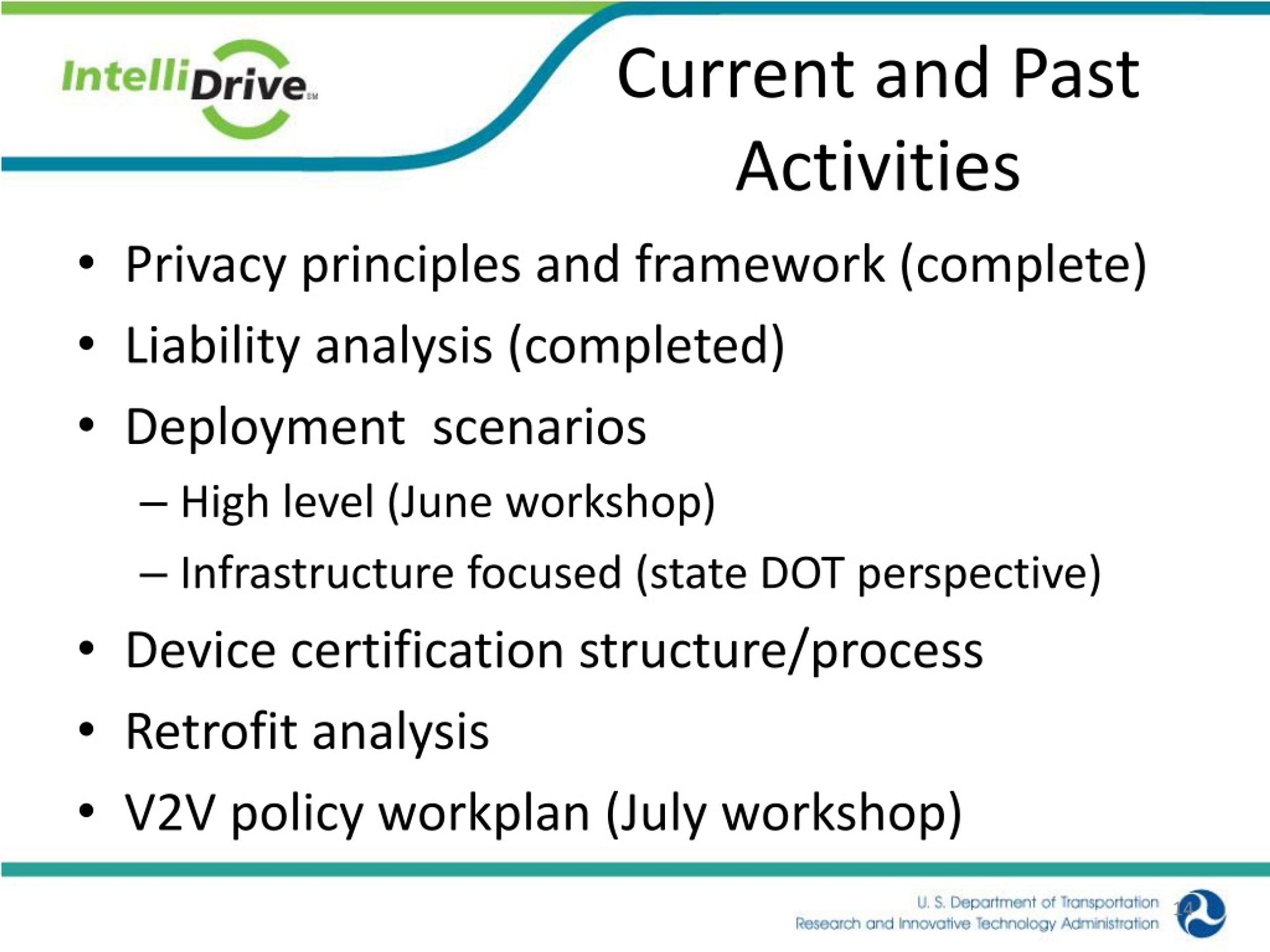 IntelliDrive SM

Current and Past Activities

• Privacy principles and framework (complete)
• Liability analysis (completed)
• Deployment scenarios
– High level (June workshop)
– Infrastructure focused (state DOT perspective)
• Device certification structure/process
• Retrofit analysis
• V2V policy workplan (July workshop)

U. S. Department of Transportation
Research and Innovative Technology Administration

14